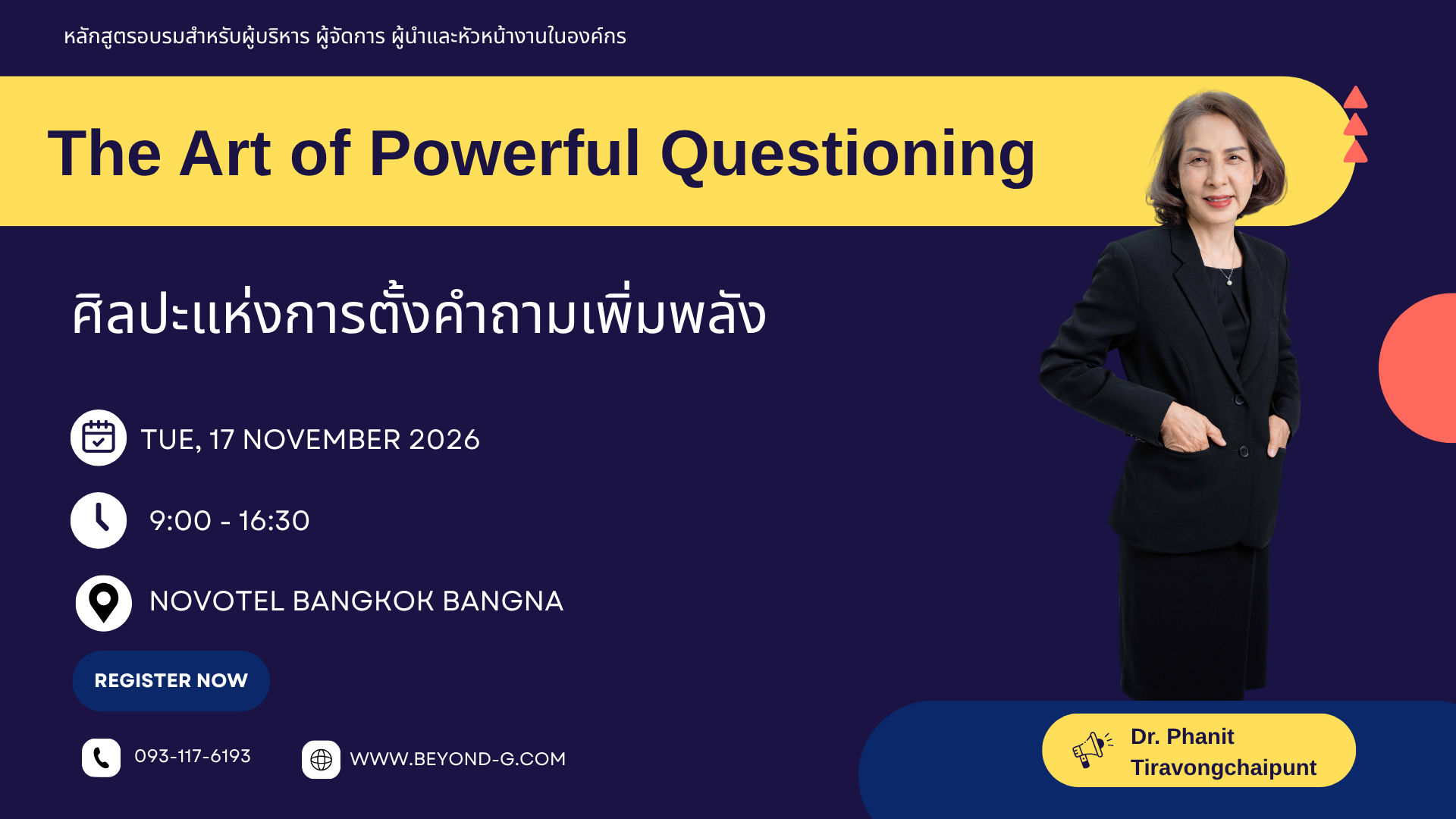 หลักสูตรอบรมสำหรับผู้บริหาร ผู้จัดการ ผู้นำและหัวหน้างานในองค์กร

The Art of Powerful Questioning

ศิลปะแห่งการตั้งคำถามเพิ่มพลัง

TUE, 17 NOVEMBER 2026

9:00 - 16:30

NOVOTEL BANGKOK BANGNA

REGISTER NOW

093-117-6193

WWW.BEYOND-G.COM

Dr. Phanit Tiravongchaipunt